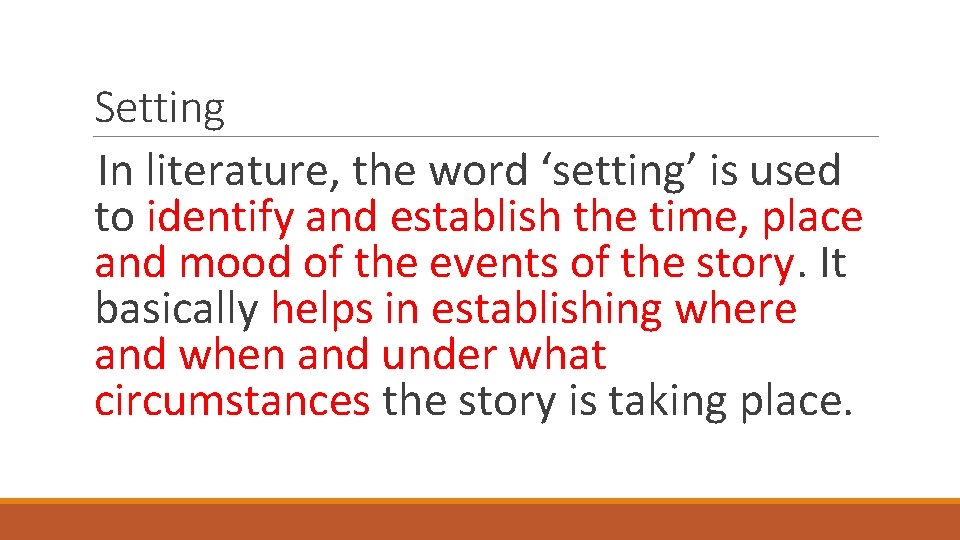 Setting

In literature, the word ‘setting’ is used to identify and establish the time, place and mood of the events of the story. It basically helps in establishing where and when and under what circumstances the story is taking place.